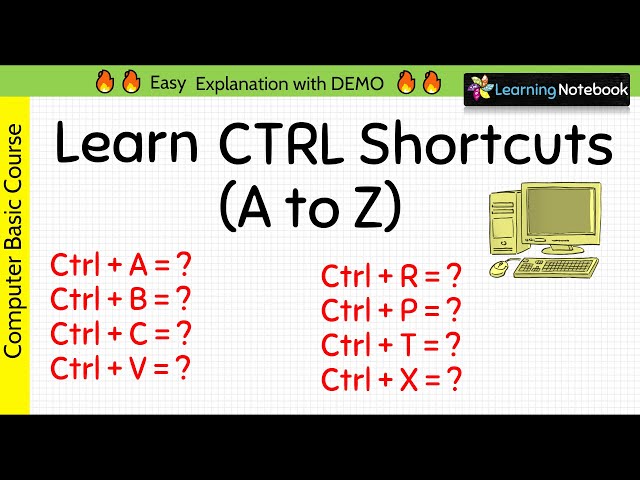 Easy Explanation with DEMO

LearningNotebook

Computer Basic Course

Learn CTRL Shortcuts (A to Z)

Ctrl + A = ?
Ctrl + B = ?
Ctrl + C = ?
Ctrl + V = ?

Ctrl + R = ?
Ctrl + P = ?
Ctrl + T = ?
Ctrl + X = ?